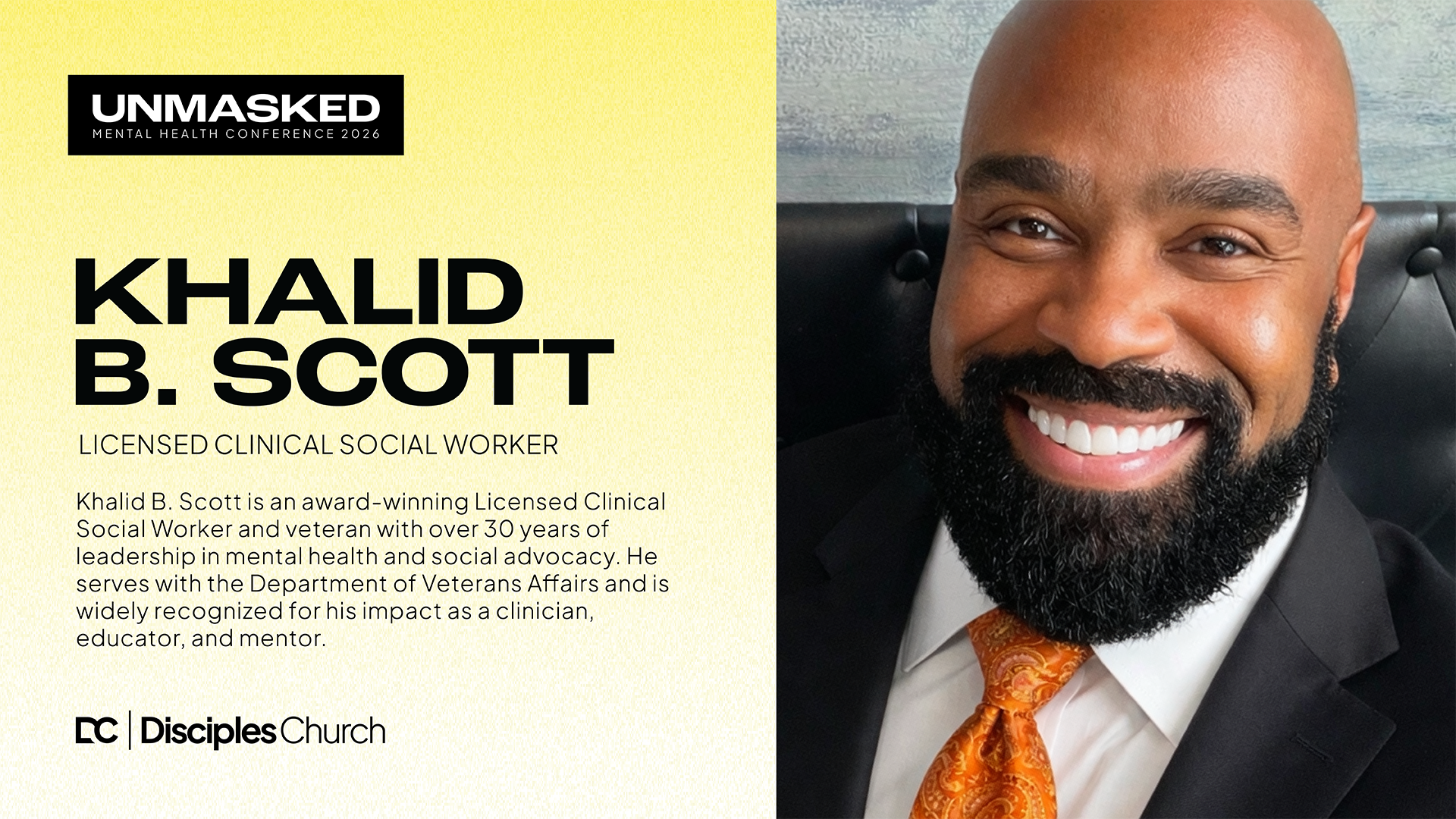 UNMASKED
MENTAL HEALTH CONFERENCE 2026

KHALID
B. SCOTT

LICENSED CLINICAL SOCIAL WORKER

Khalid B. Scott is an award-winning Licensed Clinical Social Worker and veteran with over 30 years of leadership in mental health and social advocacy. He serves with the Department of Veterans Affairs and is widely recognized for his impact as a clinician, educator, and mentor.

DC | Disciples Church